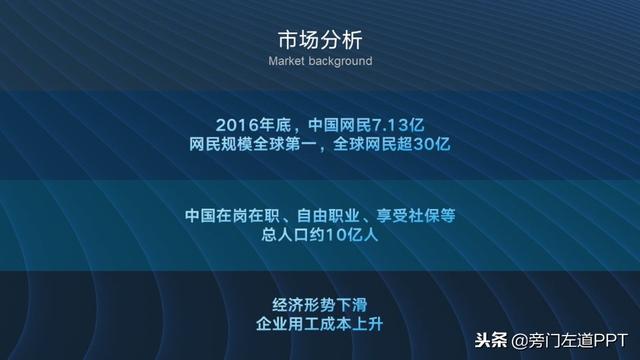 市场分析
Market background

2016年底，中国网民7.13亿
网民规模全球第一，全球网民超30亿

中国在岗在职、自由职业、享受社保等
总人口约10亿人

经济形势下滑
企业用工成本上升

头条 @旁门左道PPT